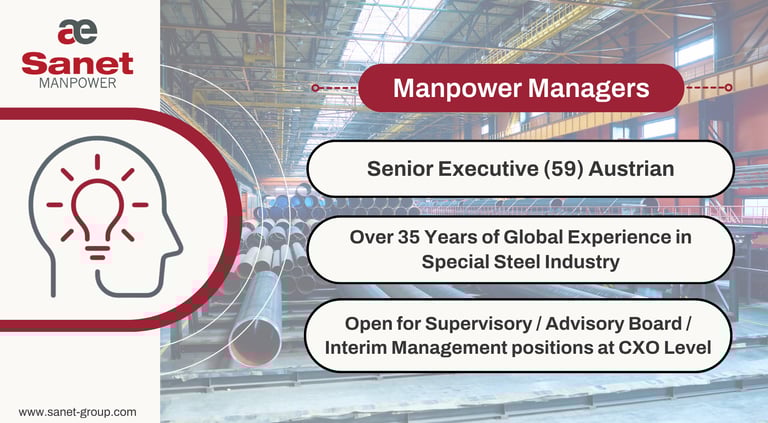 æ
Sanet
MANPOWER

Manpower Managers

Senior Executive (59) Austrian

Over 35 Years of Global Experience in Special Steel Industry

Open for Supervisory / Advisory Board / Interim Management positions at CXO Level

www.sanet-group.com